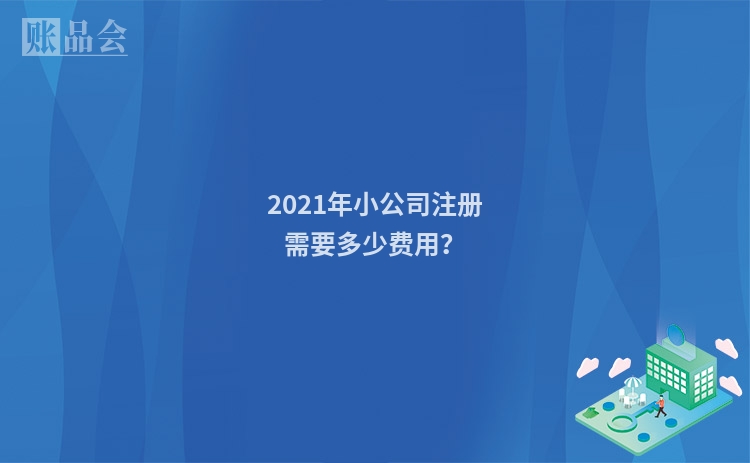 账品会

2021年小公司注册
需要多少费用？